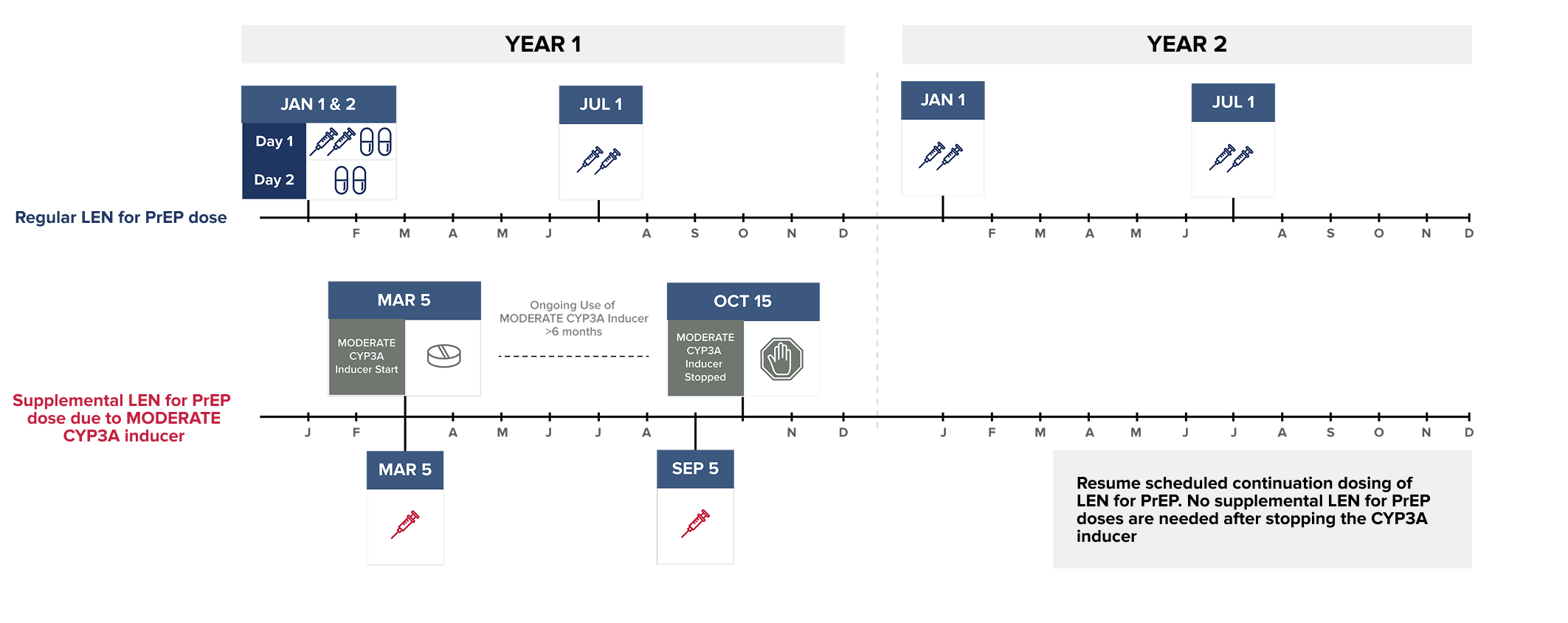 YEAR 1

YEAR 2

JAN 1 & 2

Day 1

Day 2

JUL 1

JAN 1

JUL 1

Regular LEN for PrEP dose

F M A M J A S O N D F M A M J A S O N D

MAR 5

MODERATE CYP3A Inducer Start

Ongoing Use of MODERATE CYP3A Inducer >6 months

OCT 15

MODERATE CYP3A Inducer Stopped

Supplemental LEN for PrEP dose due to MODERATE CYP3A inducer

J F A M J J A N D J F M A M J J A S O N D

MAR 5

SEP 5

Resume scheduled continuation dosing of LEN for PrEP. No supplemental LEN for PrEP doses are needed after stopping the CYP3A inducer